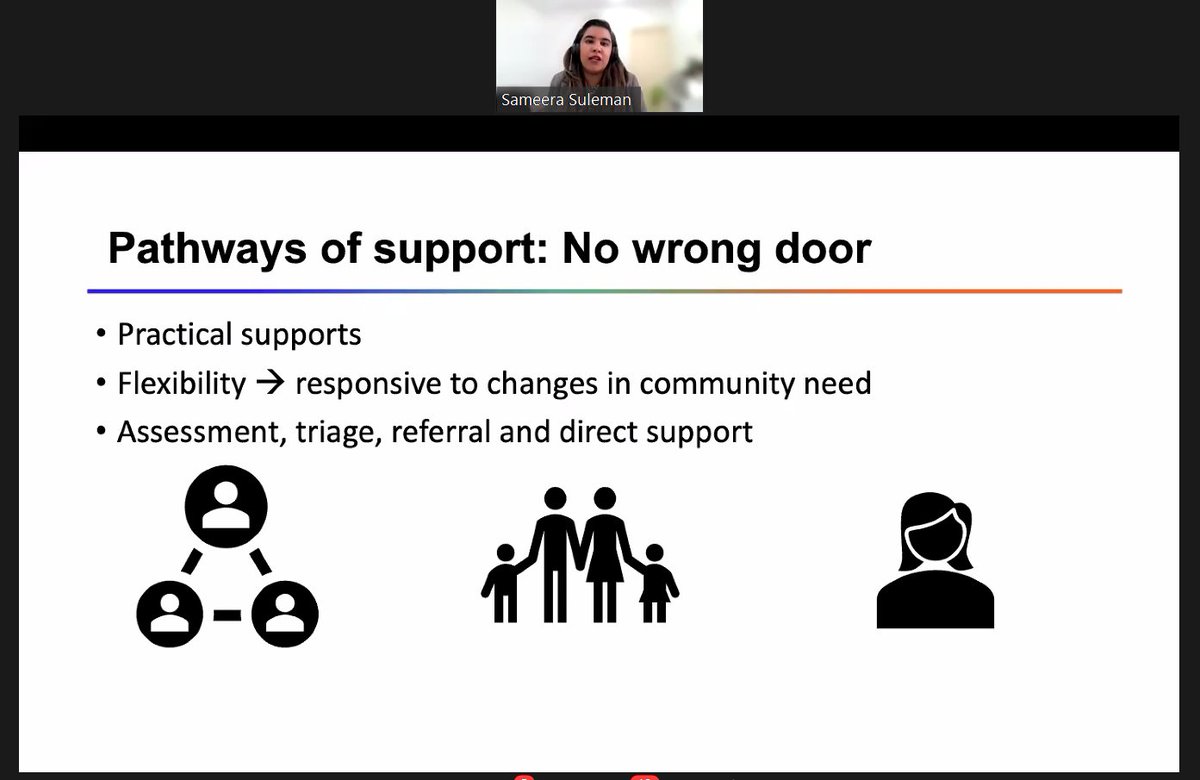 Sameera Suleman

Pathways of support: No wrong door

• Practical supports
• Flexibility → responsive to changes in community need
• Assessment, triage, referral and direct support